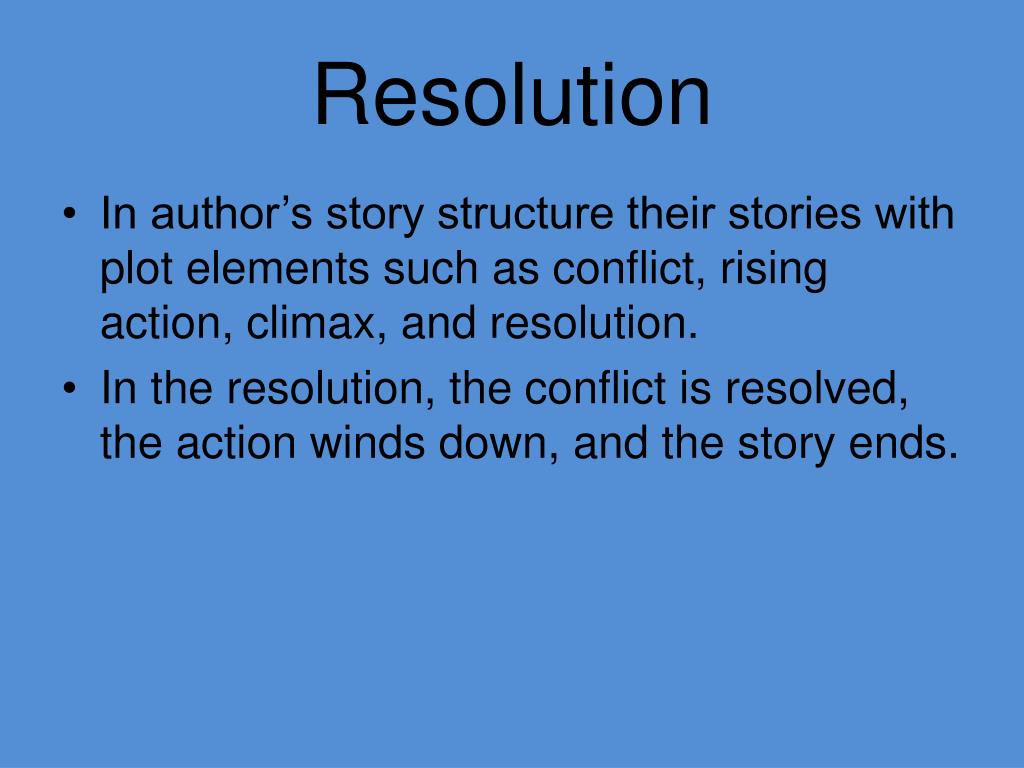 Resolution

• In author’s story structure their stories with plot elements such as conflict, rising action, climax, and resolution.
• In the resolution, the conflict is resolved, the action winds down, and the story ends.